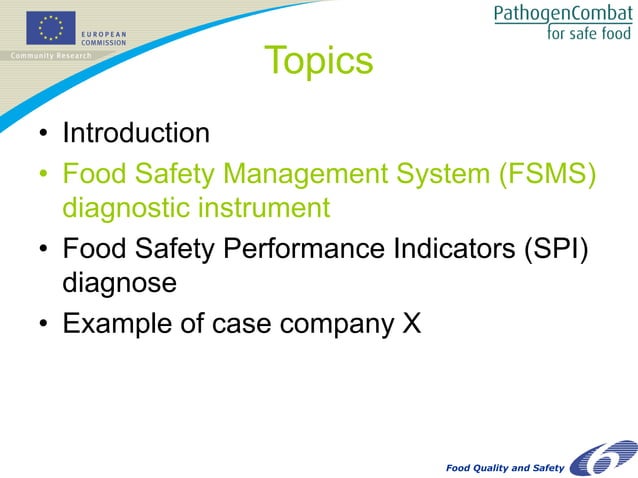 EUROPEAN COMMISSION
Community Research

PathogenCombat
for safe food

Topics

• Introduction
• Food Safety Management System (FSMS) diagnostic instrument
• Food Safety Performance Indicators (SPI) diagnose
• Example of case company X

Food Quality and Safety